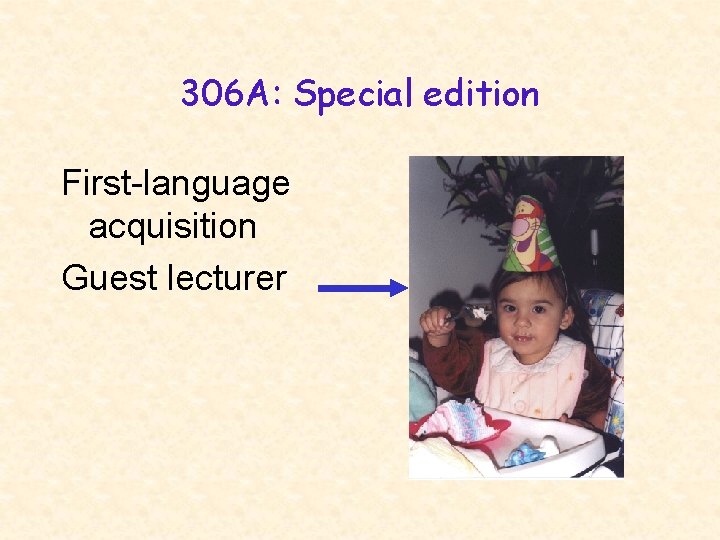 306A: Special edition

First-language acquisition

Guest lecturer